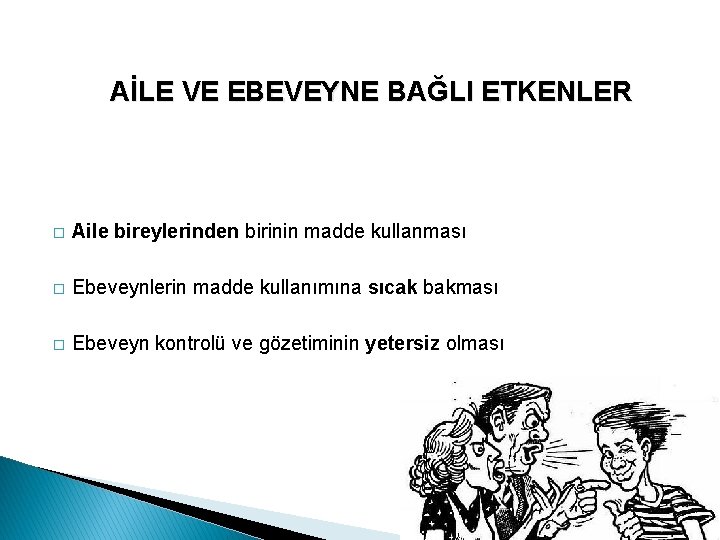 AİLE VE EBEVEYNE BAĞLI ETKENLER

□ Aile bireylerinden birinin madde kullanması

□ Ebeveynlerin madde kullanımına sıcak bakması

□ Ebeveyn kontrolü ve gözetiminin yetersiz olması